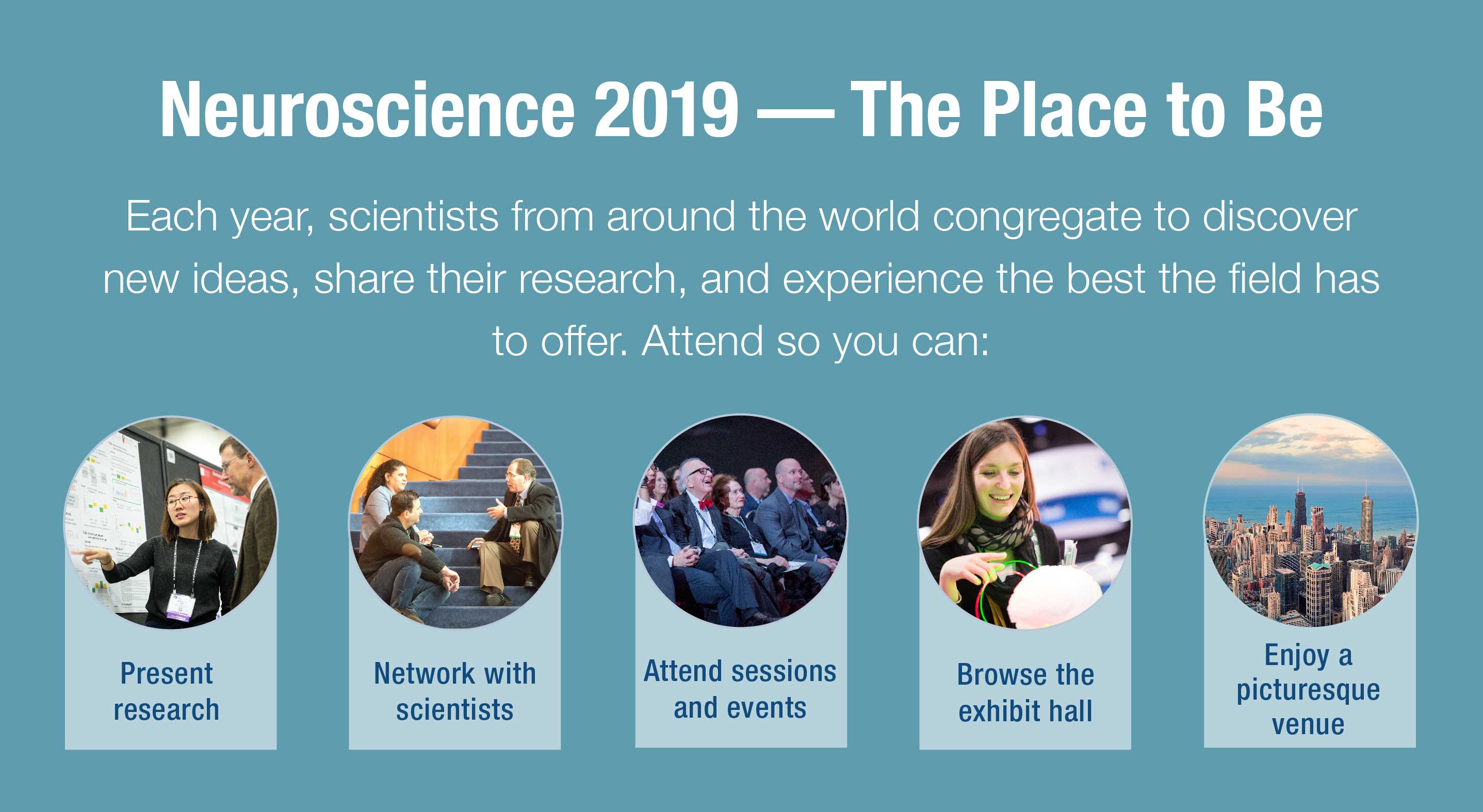 Neuroscience 2019 — The Place to Be

Each year, scientists from around the world congregate to discover new ideas, share their research, and experience the best the field has to offer. Attend so you can:

Present research

Network with scientists

Attend sessions and events

Browse the exhibit hall

Enjoy a picturesque venue